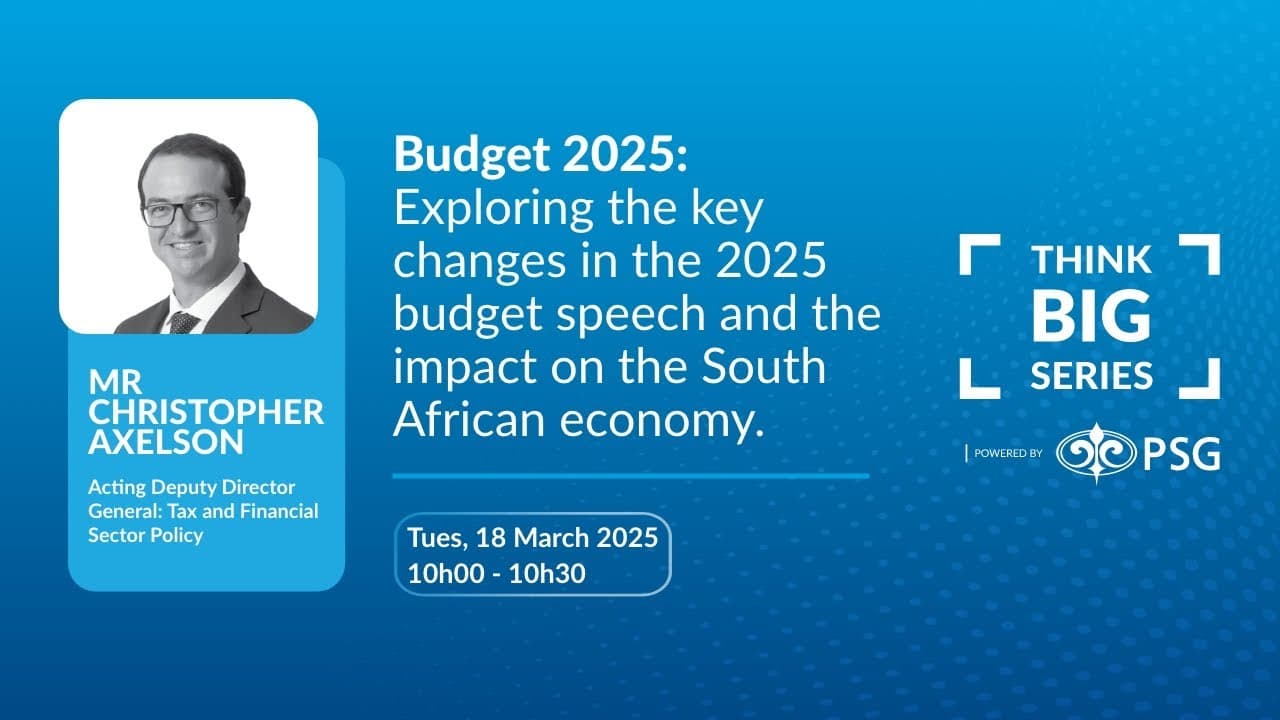 MR CHRISTOPHER AXELSON

Acting Deputy Director General: Tax and Financial Sector Policy

Budget 2025:
Exploring the key changes in the 2025 budget speech and the impact on the South African economy.

Tues, 18 March 2025
10h00 - 10h30

THINK
BIG
SERIES

POWERED BY PSG